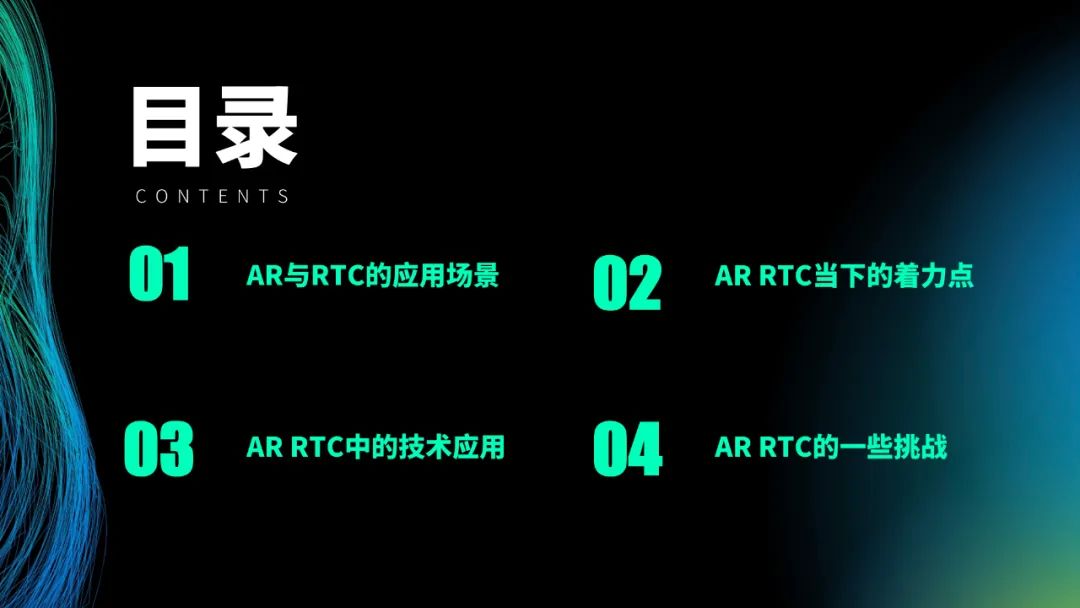 目录
CONTENTS

01 AR与RTC的应用场景

02 AR RTC当下的着力点

03 AR RTC中的技术应用

04 AR RTC的一些挑战